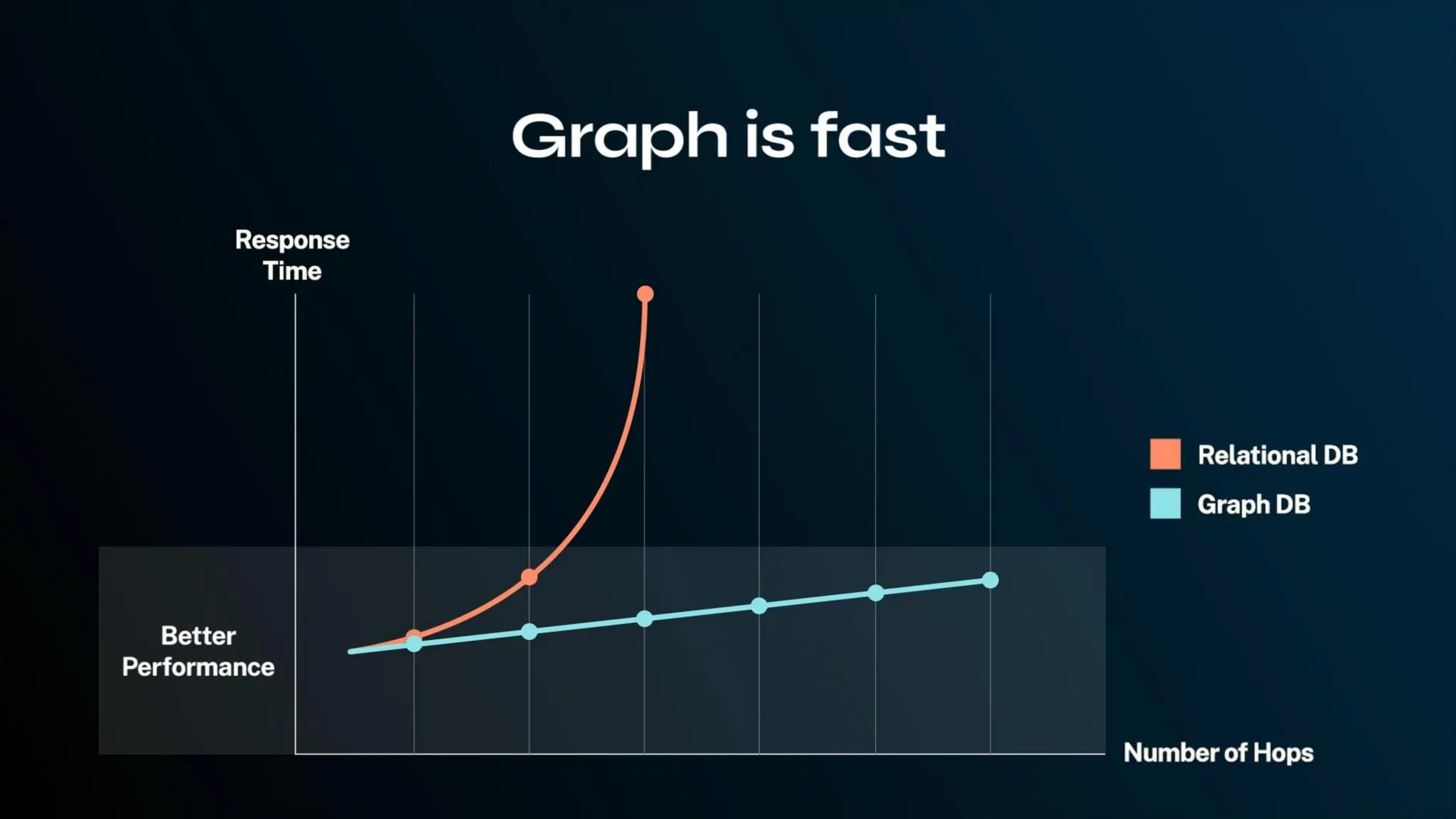 Graph is fast

Response Time

Relational DB
Graph DB

Better Performance

Number of Hops